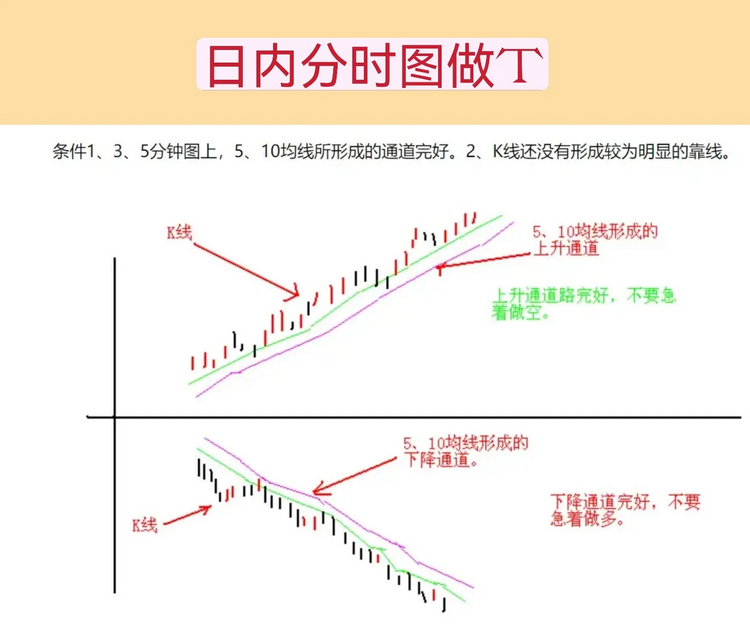 日内分时图做T

条件1、3、5分钟图上，5、10均线所形成的通道完好。2、K线还没有形成较为明显的靠线。

K线

5、10均线形成的上升通道

上升通道路完好，不要急着做空。

5、10均线形成的下降通道。

K线

下降通道完好，不要急着做多。